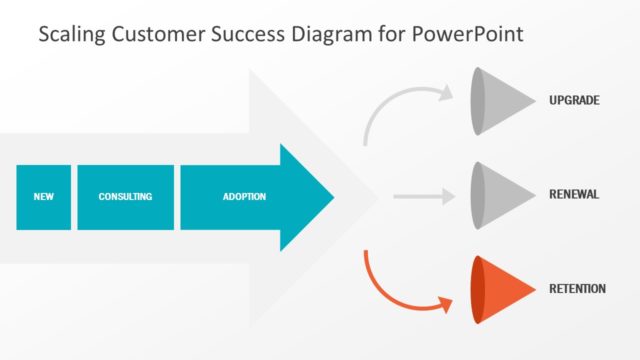 Scaling Customer Success Diagram for PowerPoint

NEW

CONSULTING

ADOPTION

UPGRADE

RENEWAL

RETENTION